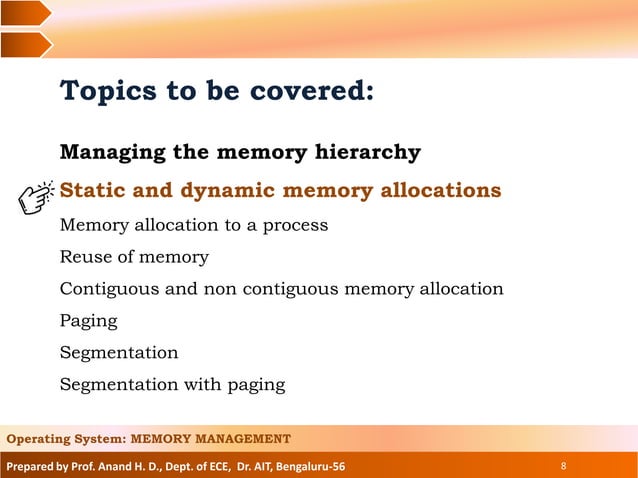 Topics to be covered:

Managing the memory hierarchy

Static and dynamic memory allocations

Memory allocation to a process

Reuse of memory

Contiguous and non contiguous memory allocation

Paging

Segmentation

Segmentation with paging

Operating System: MEMORY MANAGEMENT

Prepared by Prof. Anand H. D., Dept. of ECE, Dr. AIT, Bengaluru-56

8